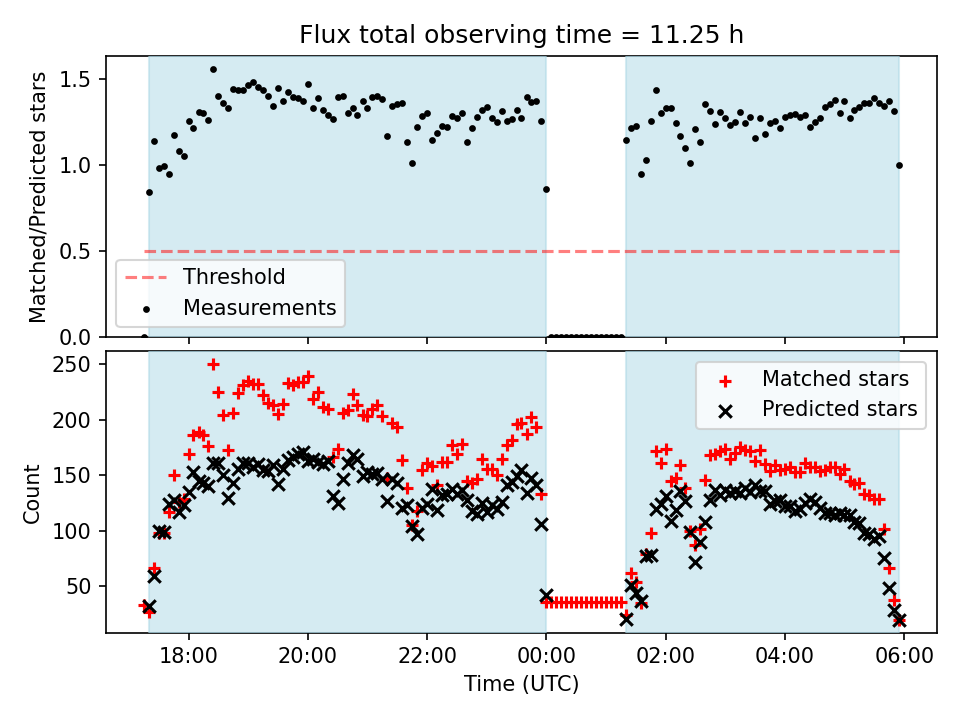 Flux total observing time = 11.25 h

Matched/Predicted stars

1.5
1.0
0.5
0.0

Threshold
Measurements

Count

250
200
150
100
50

Matched stars
Predicted stars

18:00
20:00
22:00
00:00
02:00
04:00
06:00

Time (UTC)